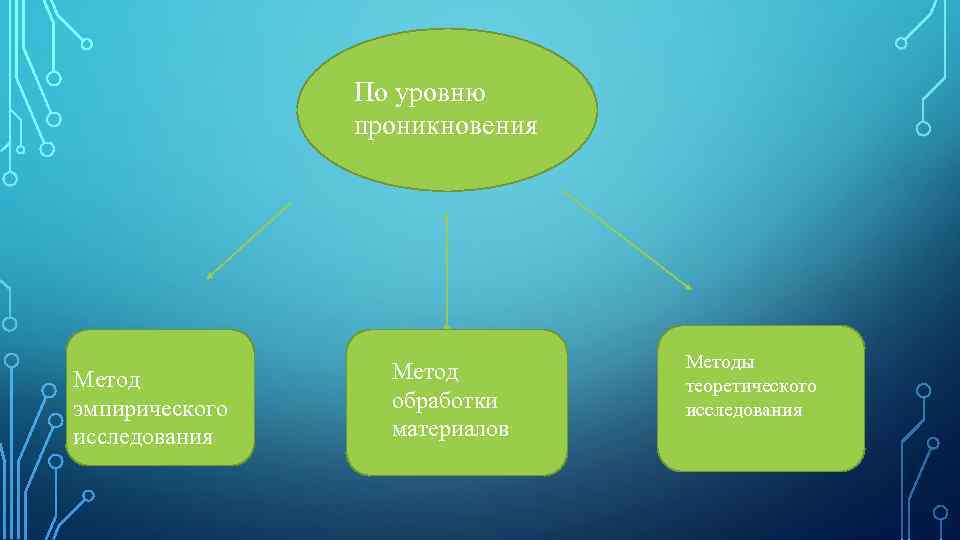 По уровню проникновения

Метод эмпирического исследования

Метод обработки материалов

Методы теоретического исследования